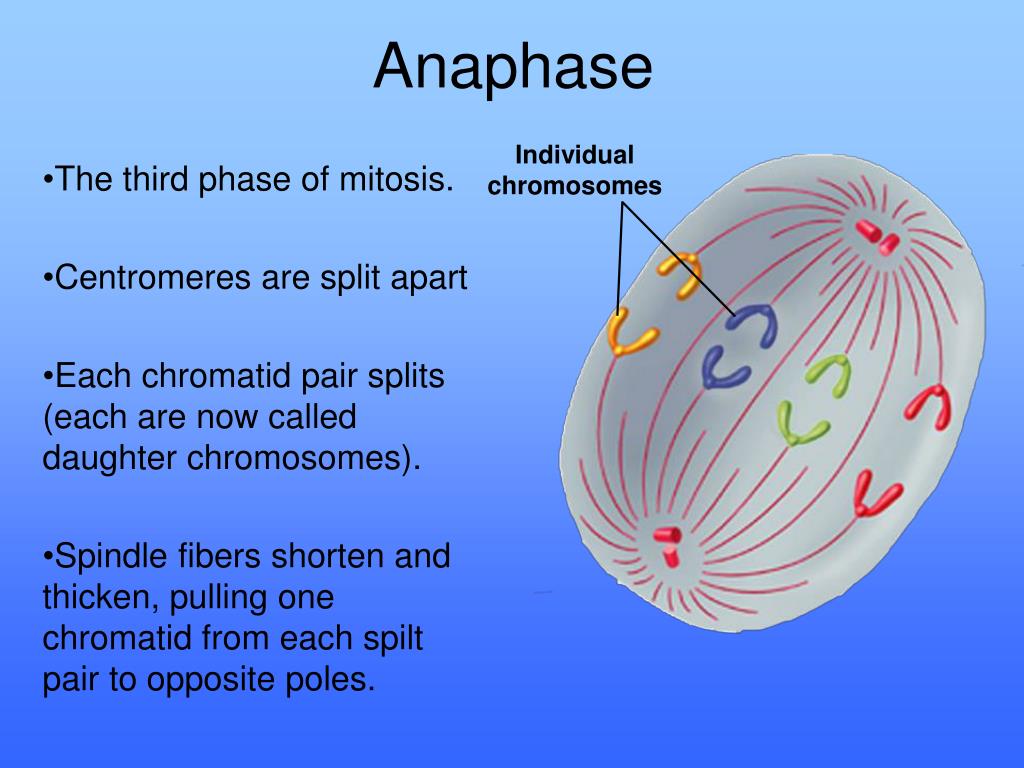 Anaphase

•The third phase of mitosis.

•Centromeres are split apart

•Each chromatid pair splits (each are now called daughter chromosomes).

•Spindle fibers shorten and thicken, pulling one chromatid from each spilt pair to opposite poles.

Individual chromosomes